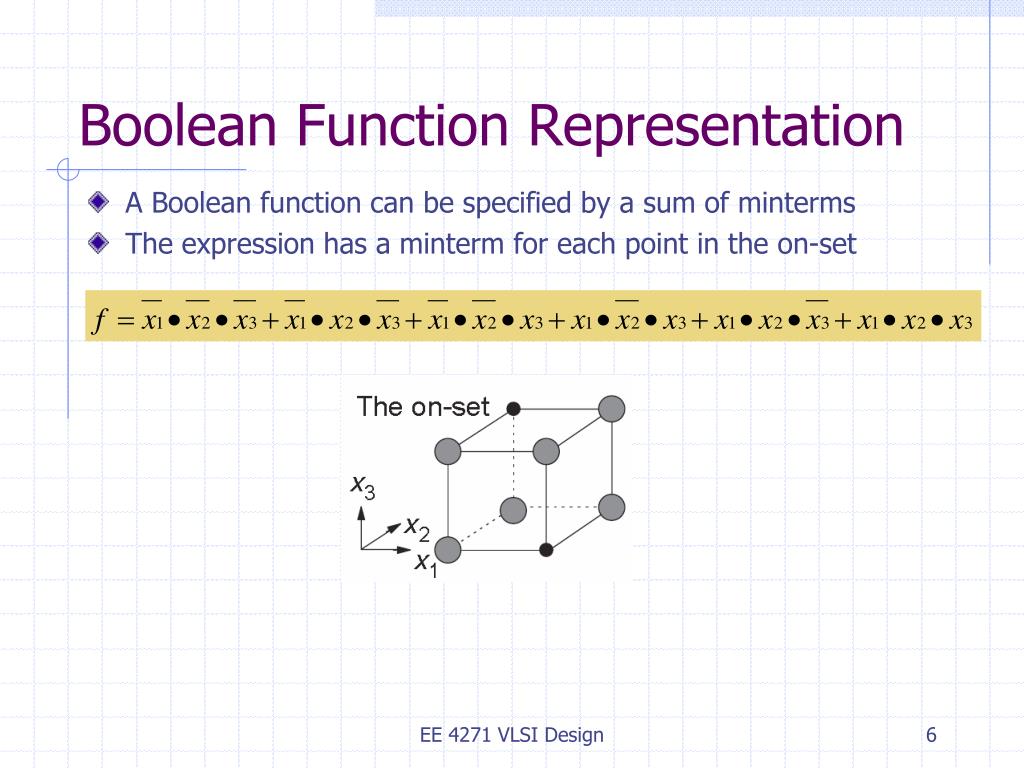 Boolean Function Representation

A Boolean function can be specified by a sum of minterms

The expression has a minterm for each point in the on-set

$f = \overline{x_1} \bullet \overline{x_2} \bullet \overline{x_3} + \overline{x_1} \bullet x_2 \bullet \overline{x_3} + \overline{x_1} \bullet \overline{x_2} \bullet x_3 + x_1 \bullet \overline{x_2} \bullet x_3 + x_1 \bullet x_2 \bullet \overline{x_3} + x_1 \bullet x_2 \bullet x_3$

The on-set

$x_3$

$x_2$

$x_1$

EE 4271 VLSI Design

6